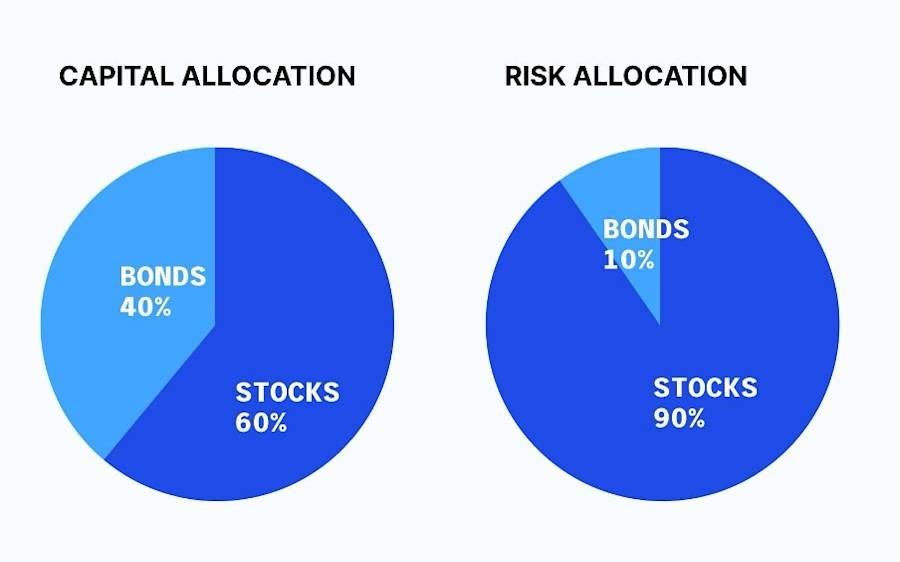 CAPITAL ALLOCATION

BONDS
40%

STOCKS
60%

RISK ALLOCATION

BONDS
10%

STOCKS
90%